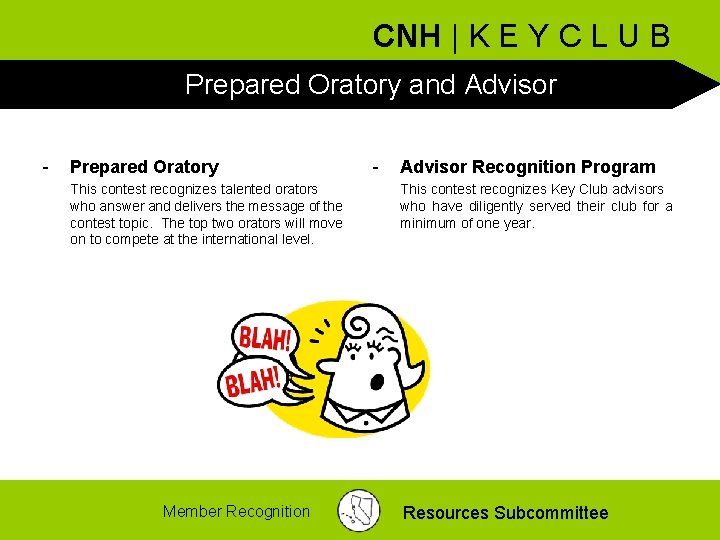 CNH | K E Y C L U B

Prepared Oratory and Advisor

- Prepared Oratory

This contest recognizes talented orators who answer and delivers the message of the contest topic. The top two orators will move on to compete at the international level.

- Advisor Recognition Program

This contest recognizes Key Club advisors who have diligently served their club for a minimum of one year.

BLAH!

BLAH!

Member Recognition

Resources Subcommittee